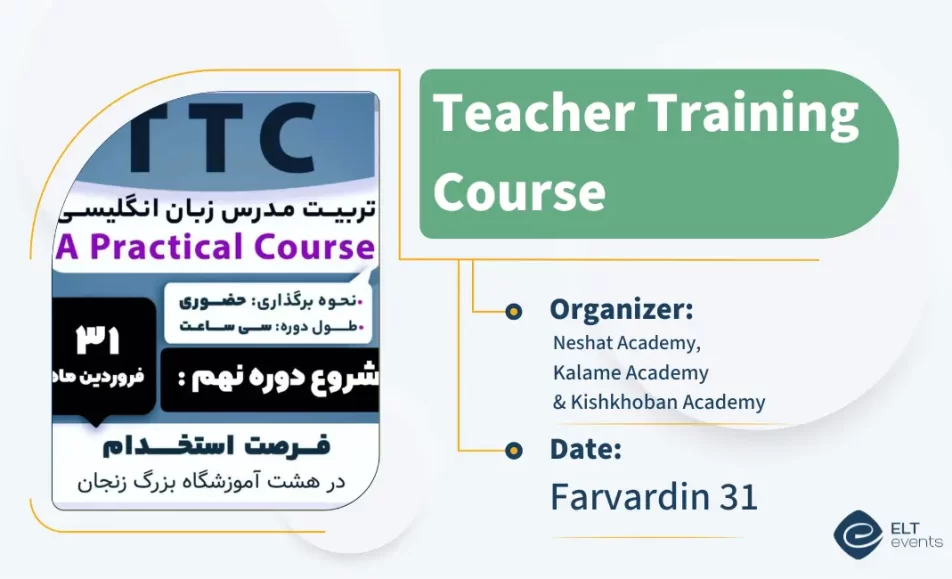 TTC
تربیت مدرس زبان انگلیسی
A Practical Course
نحوه برگذاری: حضوری
طول دوره: سی ساعت
۳۱
فروردین ماه
شروع دوره نهم :
فرصت استخدام
در هشت آموزشگاه بزرگ زنجان

Teacher Training Course

Organizer:
Neshat Academy, Kalame Academy & Kishkhoban Academy

Date:
Farvardin 31

ELT events